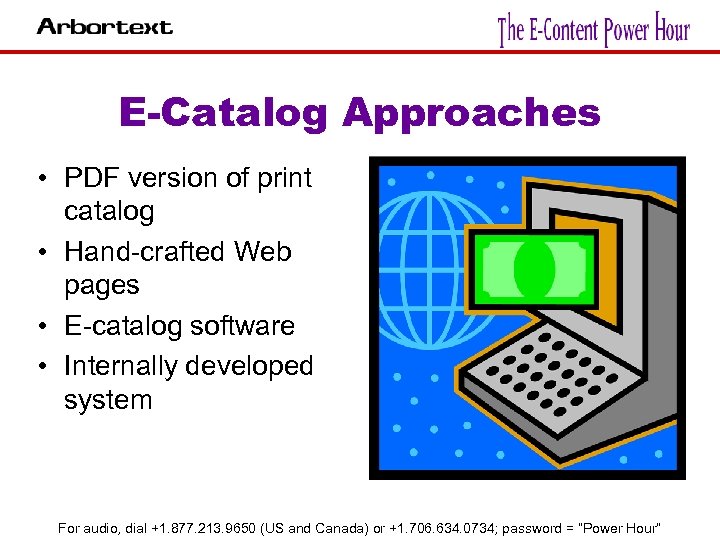 Arbortext

The E-Content Power Hour

E-Catalog Approaches

• PDF version of print catalog
• Hand-crafted Web pages
• E-catalog software
• Internally developed system

For audio, dial +1.877.213.9650 (US and Canada) or +1.706.634.0734; password = "Power Hour"